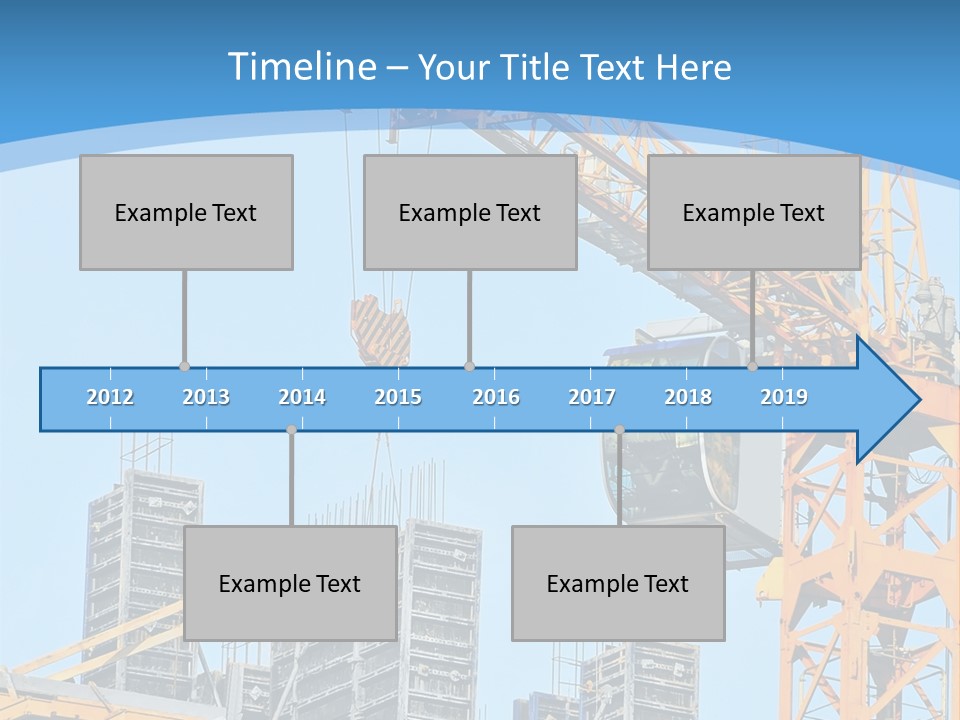 Timeline – Your Title Text Here

Example Text

Example Text

Example Text

2012 2013 2014 2015 2016 2017 2018 2019

Example Text

Example Text